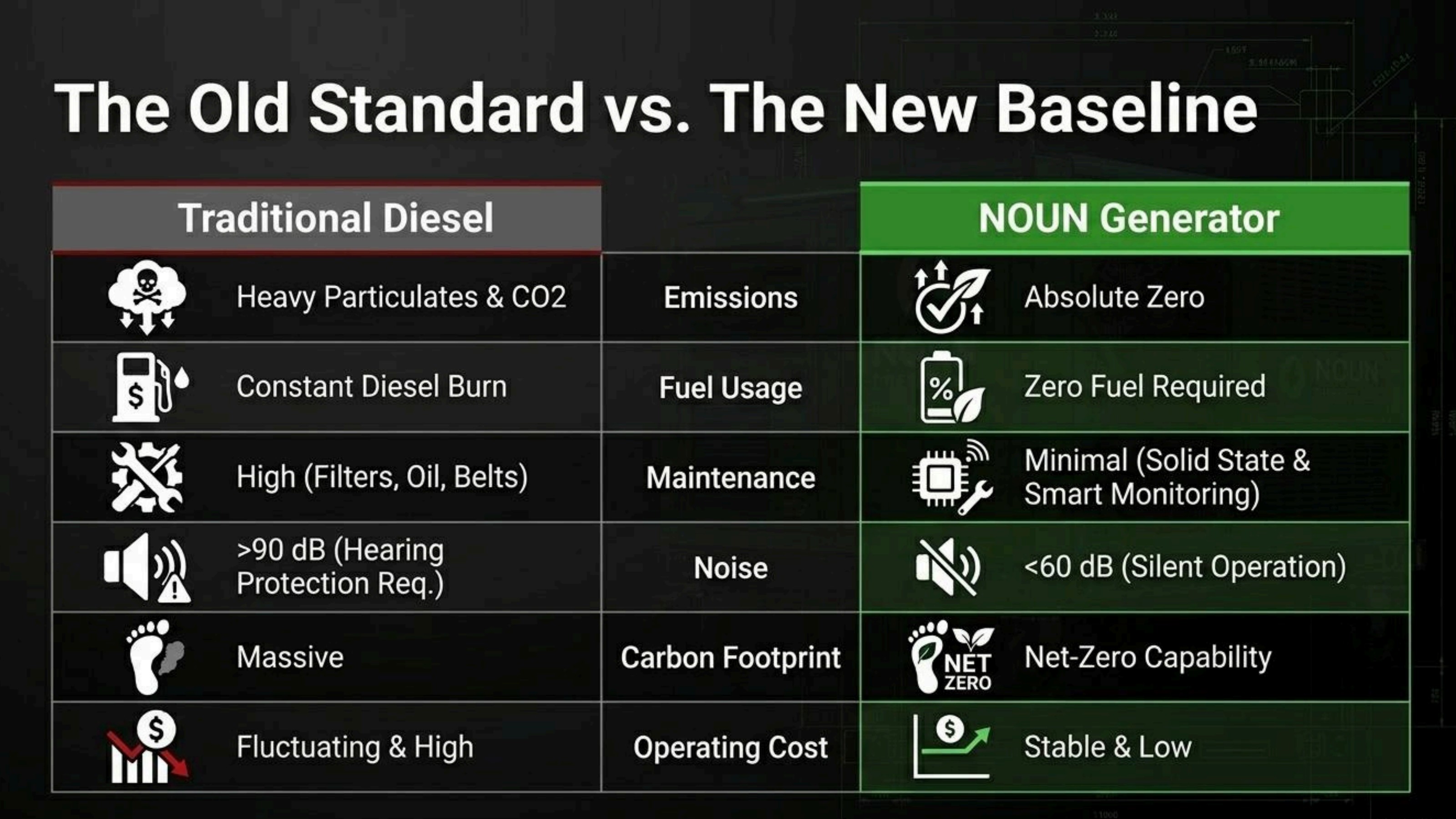 The Old Standard vs. The New Baseline

| Traditional Diesel | | NOUN Generator |
|---|---|---|
| Heavy Particulates & CO2 | Emissions | Absolute Zero |
| Constant Diesel Burn | Fuel Usage | Zero Fuel Required |
| High (Filters, Oil, Belts) | Maintenance | Minimal (Solid State & Smart Monitoring) |
| >90 dB (Hearing Protection Req.) | Noise | <60 dB (Silent Operation) |
| Massive | Carbon Footprint | NET ZERO Net-Zero Capability |
| Fluctuating & High | Operating Cost | Stable & Low |